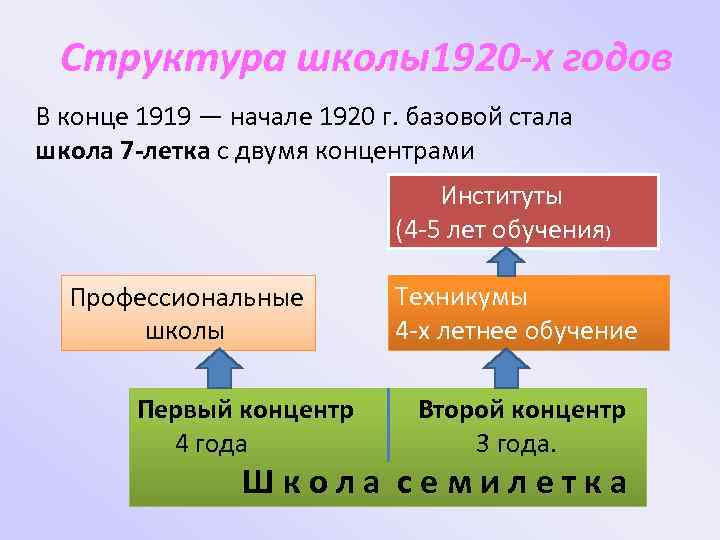 Структура школы1920-х годов

В конце 1919 — начале 1920 г. базовой стала школа 7-летка с двумя концентрами

Институты
(4-5 лет обучения)

Профессиональные школы

Техникумы
4-х летнее обучение

Первый концентр
4 года

Второй концентр
3 года.

Школа семилетка